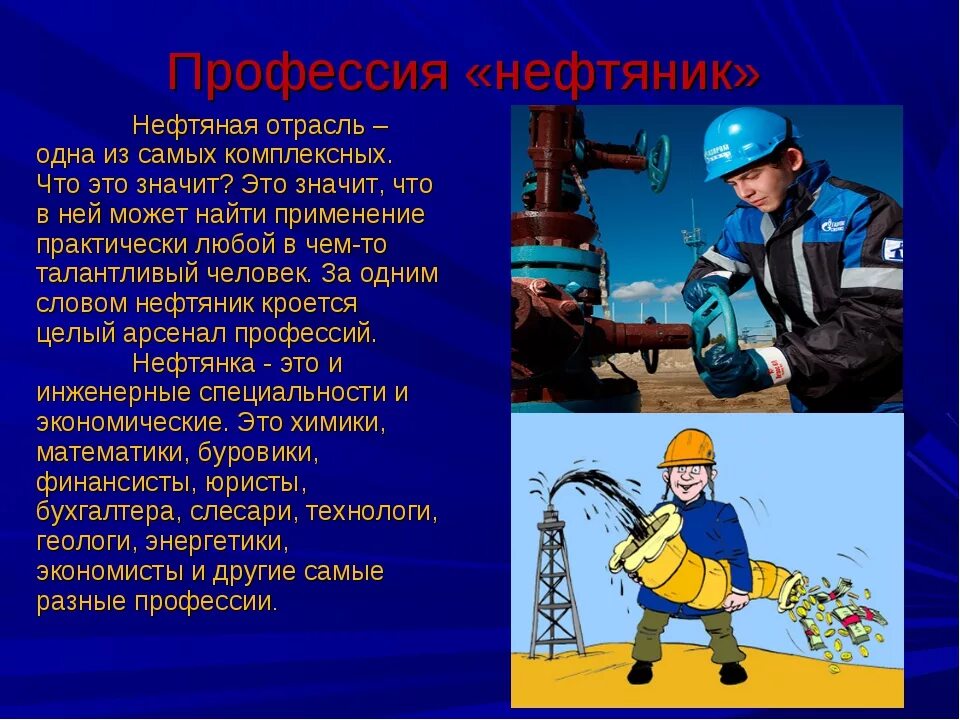 Профессия «нефтяник»

Нефтяная отрасль – одна из самых комплексных. Что это значит? Это значит, что в ней может найти применение практически любой в чем-то талантливый человек. За одним словом нефтяник кроется целый арсенал профессий.

Нефтянка - это и инженерные специальности и экономические. Это химики, математики, буровики, финансисты, юристы, бухгалтера, слесари, технологи, геологи, энергетики, экономисты и другие самые разные профессии.

ГАЗПРОМ